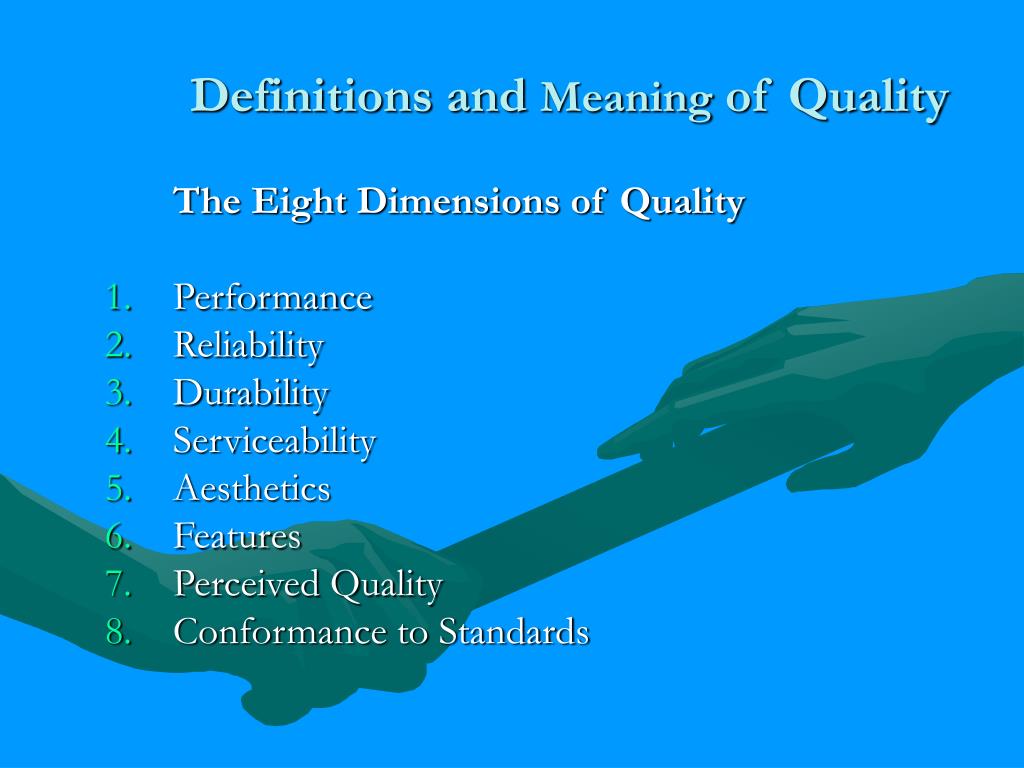 Definitions and Meaning of Quality

The Eight Dimensions of Quality

1. Performance
2. Reliability
3. Durability
4. Serviceability
5. Aesthetics
6. Features
7. Perceived Quality
8. Conformance to Standards